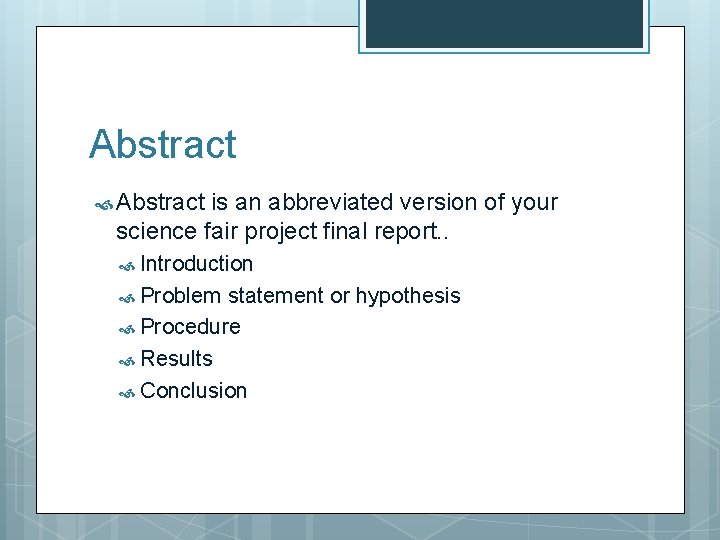 Abstract

Abstract is an abbreviated version of your science fair project final report..

Introduction

Problem statement or hypothesis

Procedure

Results

Conclusion